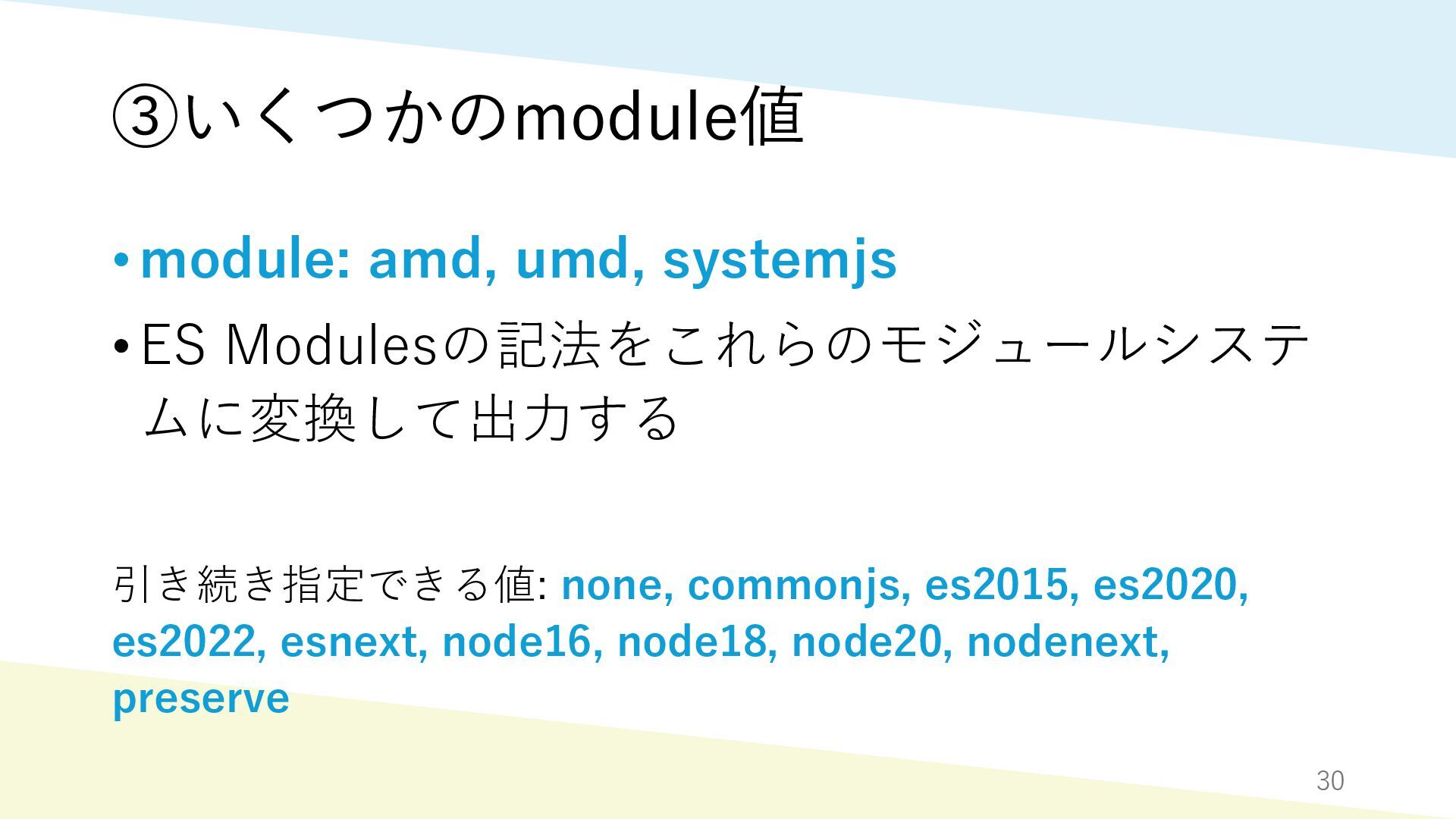 ③いくつかのmodule値

• module: amd, umd, systemjs

• ES Modulesの記法をこれらのモジュールシステムに変換して出力する

引き続き指定できる値: none, commonjs, es2015, es2020, es2022, esnext, node16, node18, node20, nodenext, preserve

30